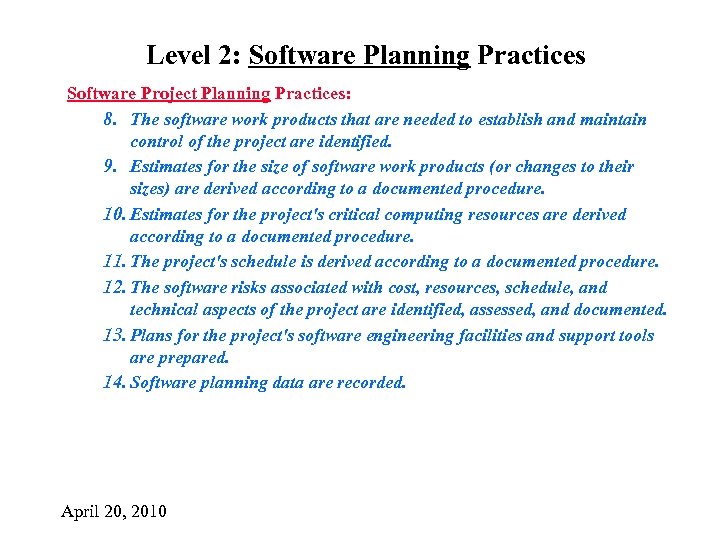 Level 2: Software Planning Practices

Software Project Planning Practices:

8. The software work products that are needed to establish and maintain control of the project are identified.

9. Estimates for the size of software work products (or changes to their sizes) are derived according to a documented procedure.

10. Estimates for the project's critical computing resources are derived according to a documented procedure.

11. The project's schedule is derived according to a documented procedure.

12. The software risks associated with cost, resources, schedule, and technical aspects of the project are identified, assessed, and documented.

13. Plans for the project's software engineering facilities and support tools are prepared.

14. Software planning data are recorded.

April 20, 2010